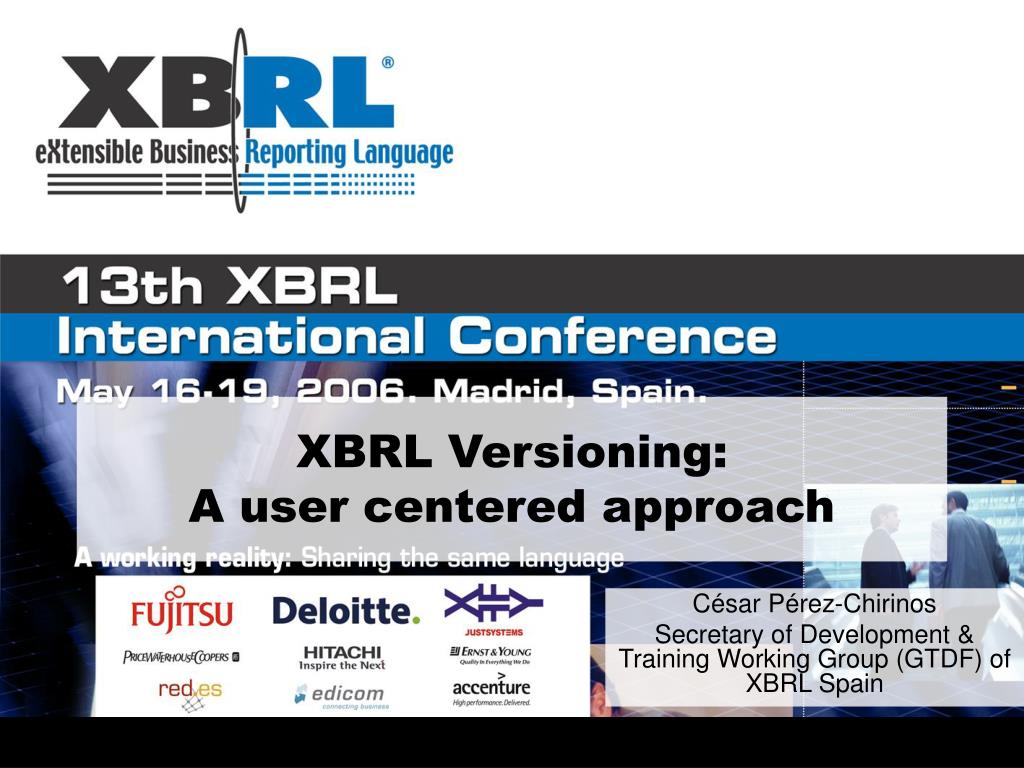 XBRL®
eXtensible Business Reporting Language

13th XBRL International Conference
May 16-19, 2006. Madrid, Spain.

XBRL Versioning:
A user centered approach

A working reality: Sharing the same language

FUJITSU
Deloitte.
JUSTSYSTEMS
PRICEWATERHOUSECOOPERS
HITACHI
Inspire the Next
ERNST & YOUNG
Quality In Everything We Do
red.es
edicom
connecting business
accenture
High performance. Delivered.

César Pérez-Chirinos
Secretary of Development & Training Working Group (GTDF) of XBRL Spain